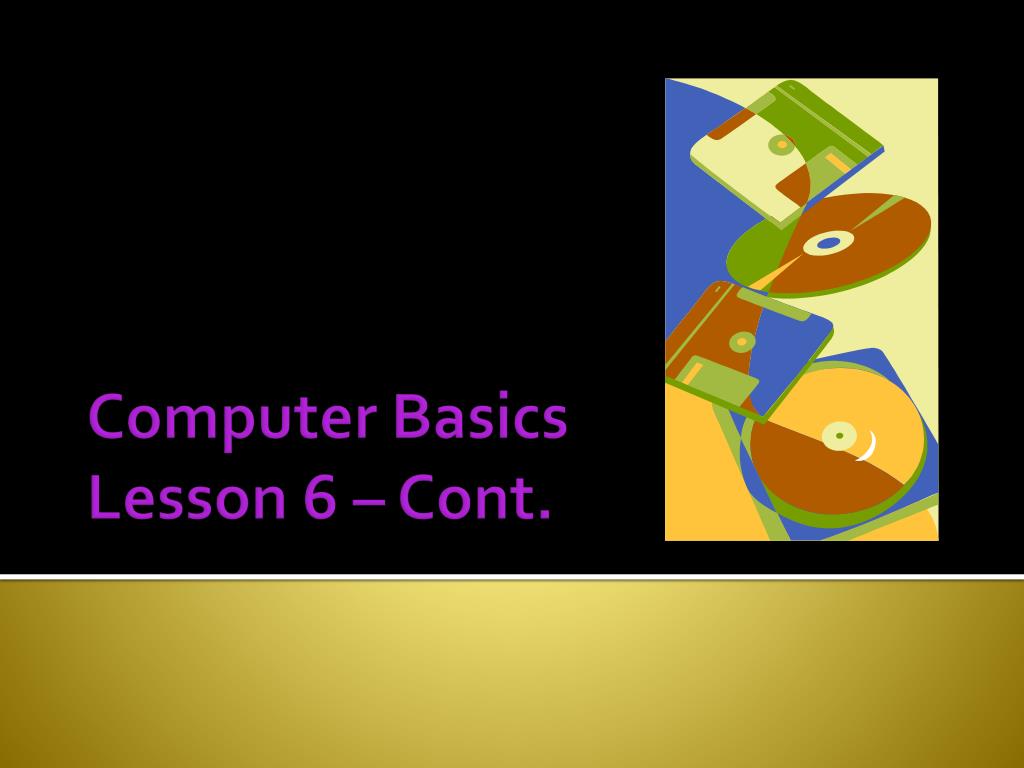 Computer Basics
Lesson 6 – Cont.